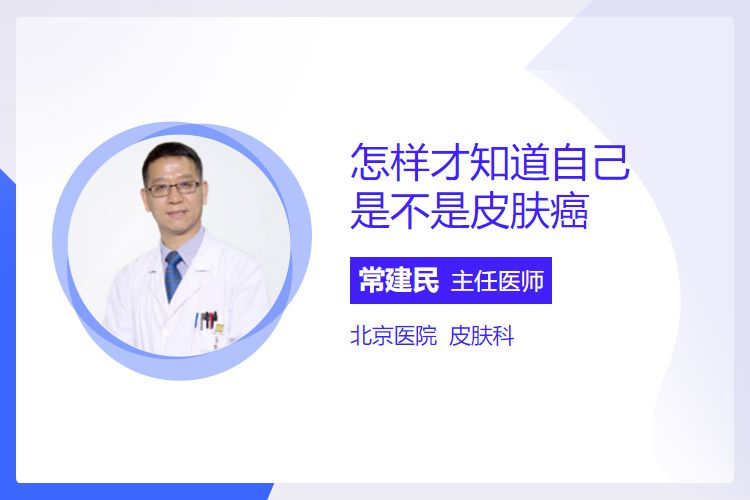 怎样才知道自己是不是皮肤癌

常建民 主任医师

北京医院 皮肤科